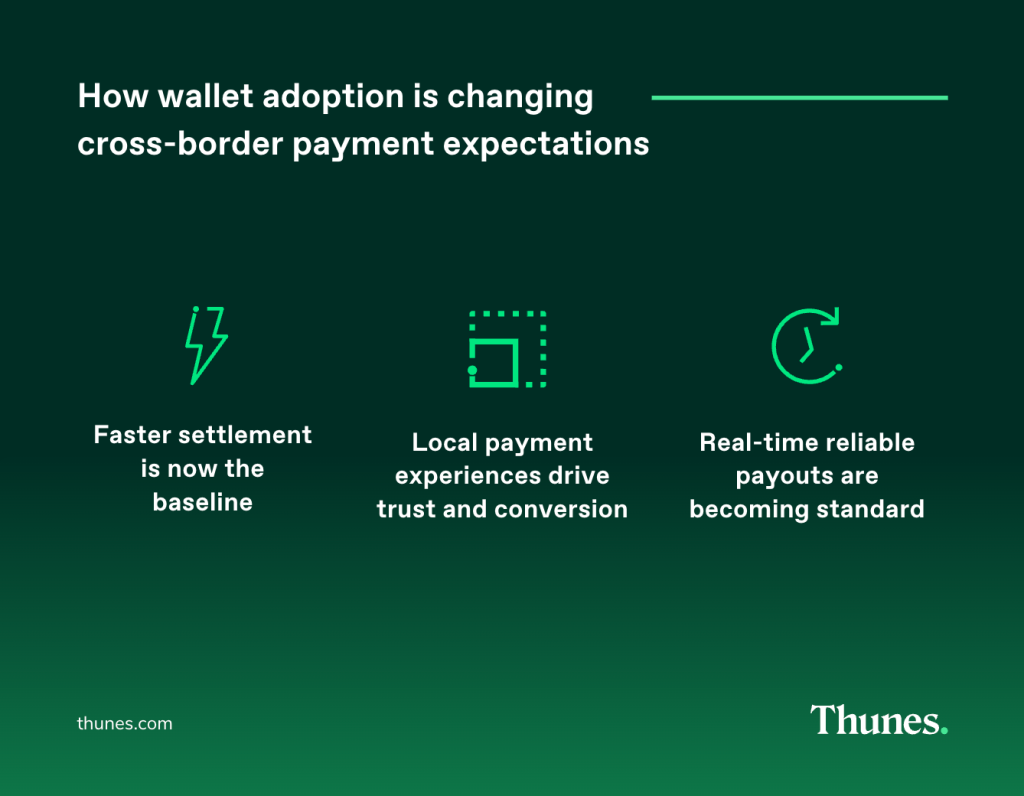 How wallet adoption is changing cross-border payment expectations

Faster settlement is now the baseline

Local payment experiences drive trust and conversion

Real-time reliable payouts are becoming standard

thunes.com

Thunes.